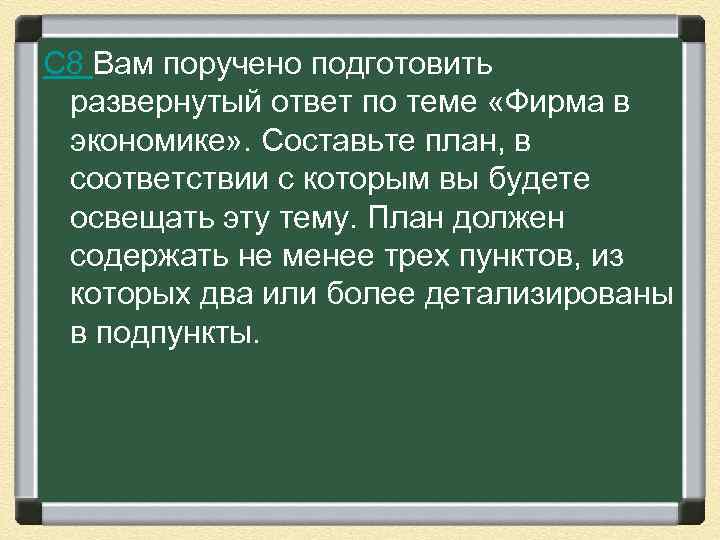 С8 Вам поручено подготовить развернутый ответ по теме «Фирма в экономике». Составьте план, в соответствии с которым вы будете освещать эту тему. План должен содержать не менее трех пунктов, из которых два или более детализированы в подпункты.